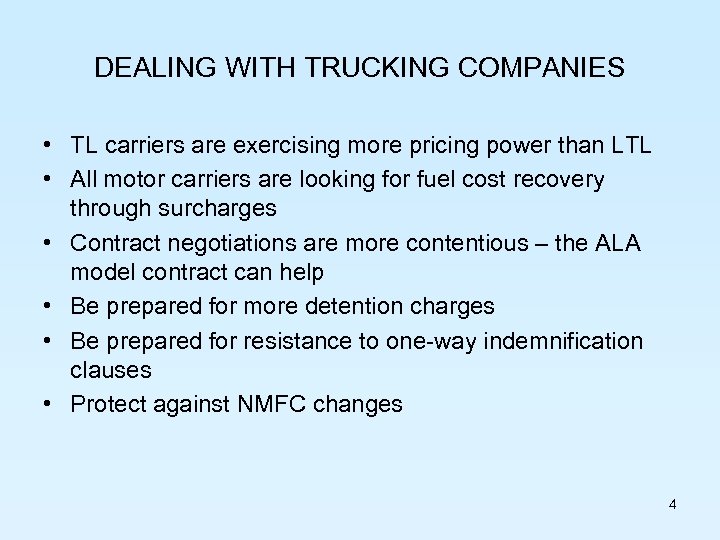 DEALING WITH TRUCKING COMPANIES

• TL carriers are exercising more pricing power than LTL
• All motor carriers are looking for fuel cost recovery through surcharges
• Contract negotiations are more contentious – the ALA model contract can help
• Be prepared for more detention charges
• Be prepared for resistance to one-way indemnification clauses
• Protect against NMFC changes

4